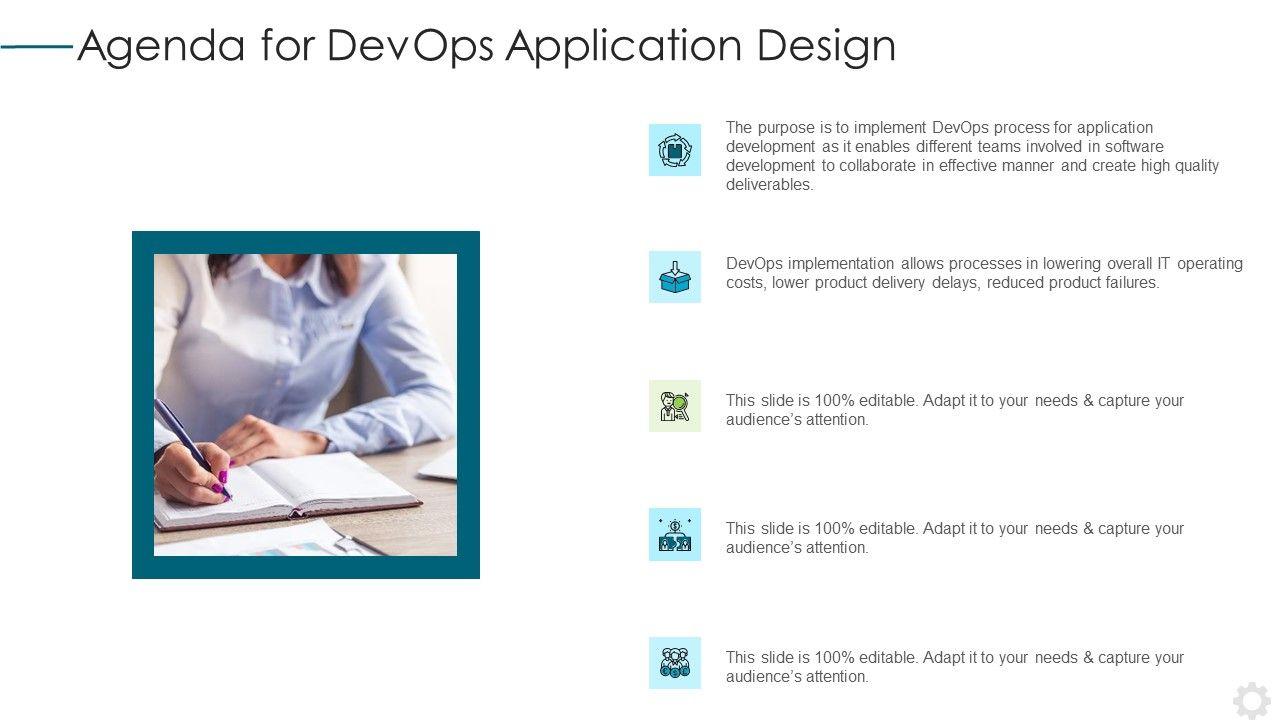 Agenda for DevOps Application Design

The purpose is to implement DevOps process for application development as it enables different teams involved in software development to collaborate in effective manner and create high quality deliverables.

DevOps implementation allows processes in lowering overall IT operating costs, lower product delivery delays, reduced product failures.

This slide is 100% editable. Adapt it to your needs & capture your audience's attention.

This slide is 100% editable. Adapt it to your needs & capture your audience's attention.

This slide is 100% editable. Adapt it to your needs & capture your audience's attention.